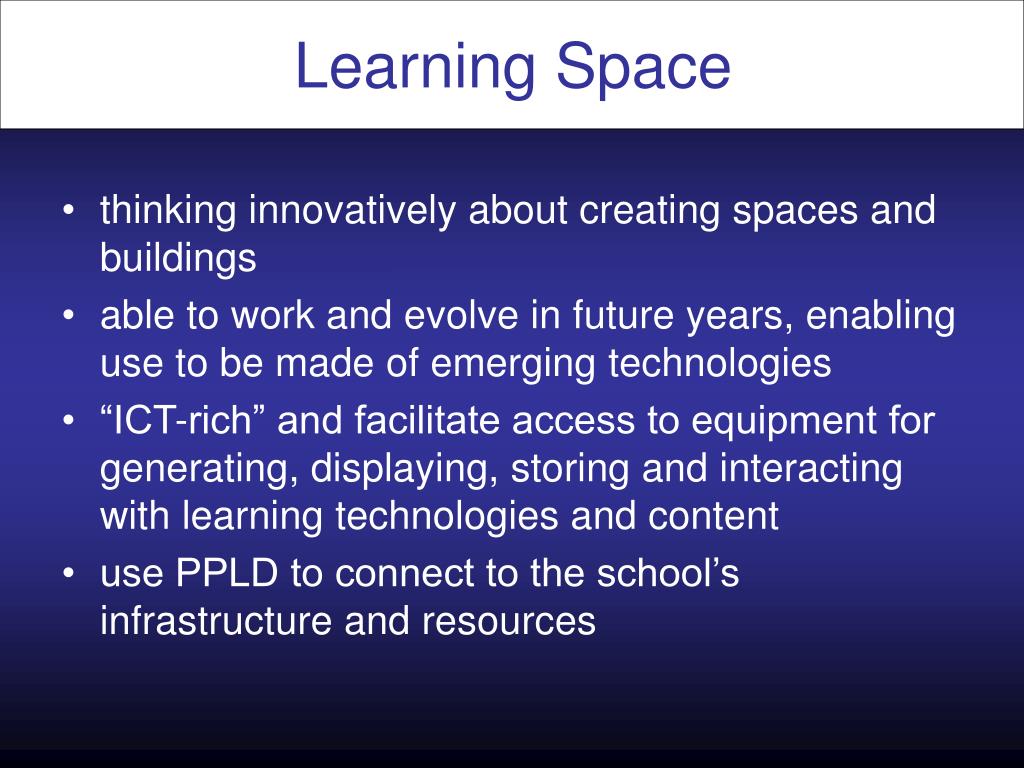 Learning Space

• thinking innovatively about creating spaces and buildings
• able to work and evolve in future years, enabling use to be made of emerging technologies
• “ICT-rich” and facilitate access to equipment for generating, displaying, storing and interacting with learning technologies and content
• use PPLD to connect to the school’s infrastructure and resources